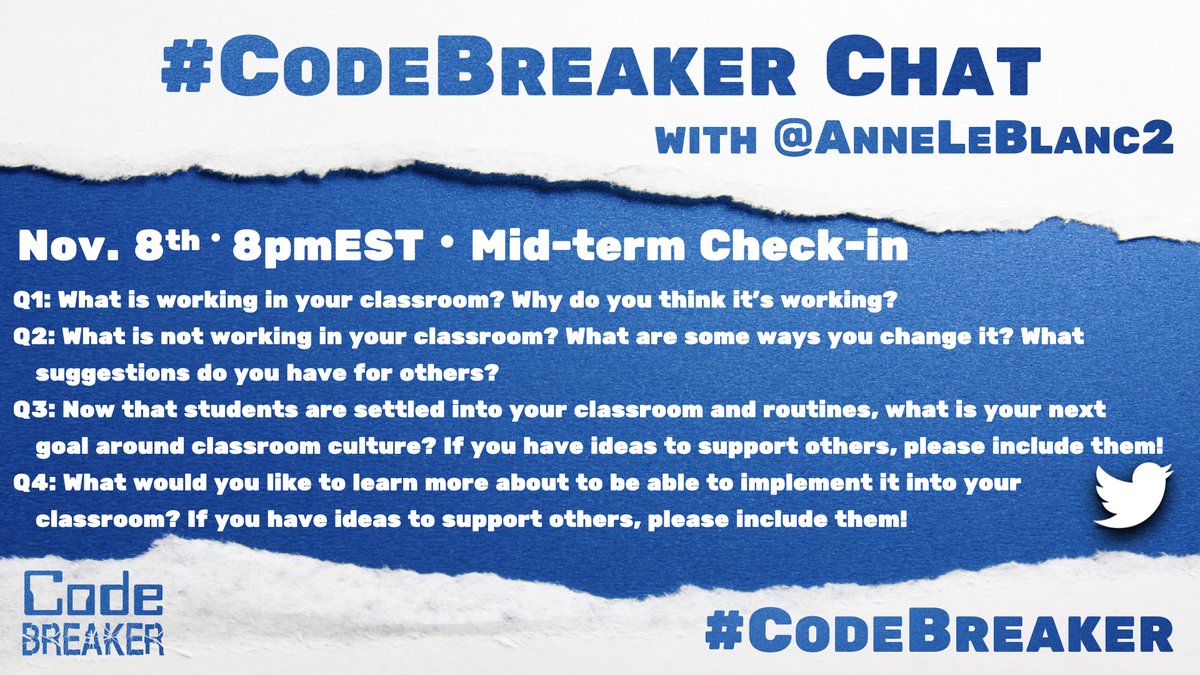 #CodeBreaker Chat
with @AnneLeBlanc2

Nov. 8th • 8pmEST • Mid-term Check-in

Q1: What is working in your classroom? Why do you think it's working?

Q2: What is not working in your classroom? What are some ways you change it? What suggestions do you have for others?

Q3: Now that students are settled into your classroom and routines, what is your next goal around classroom culture? If you have ideas to support others, please include them!

Q4: What would you like to learn more about to be able to implement it into your classroom? If you have ideas to support others, please include them!

Code BREAKER

#CodeBreaker